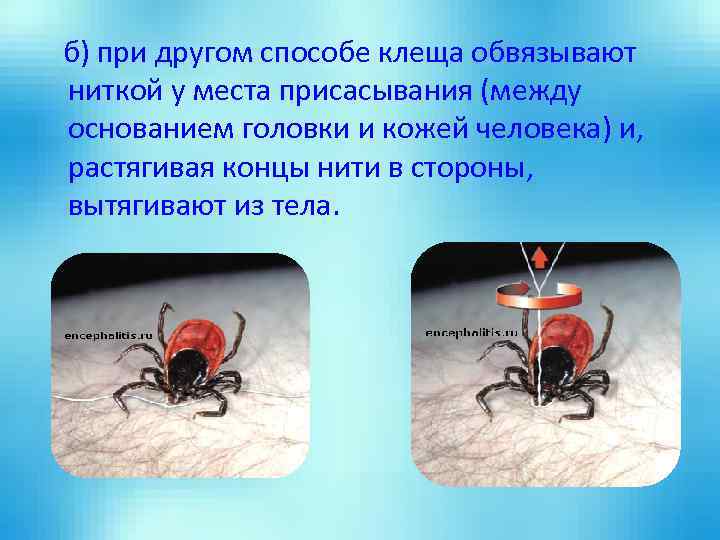 б) при другом способе клеща обвязывают ниткой у места присасывания (между основанием головки и кожей человека) и, растягивая концы нити в стороны, вытягивают из тела.

encephalitis.ru

encephalitis.ru